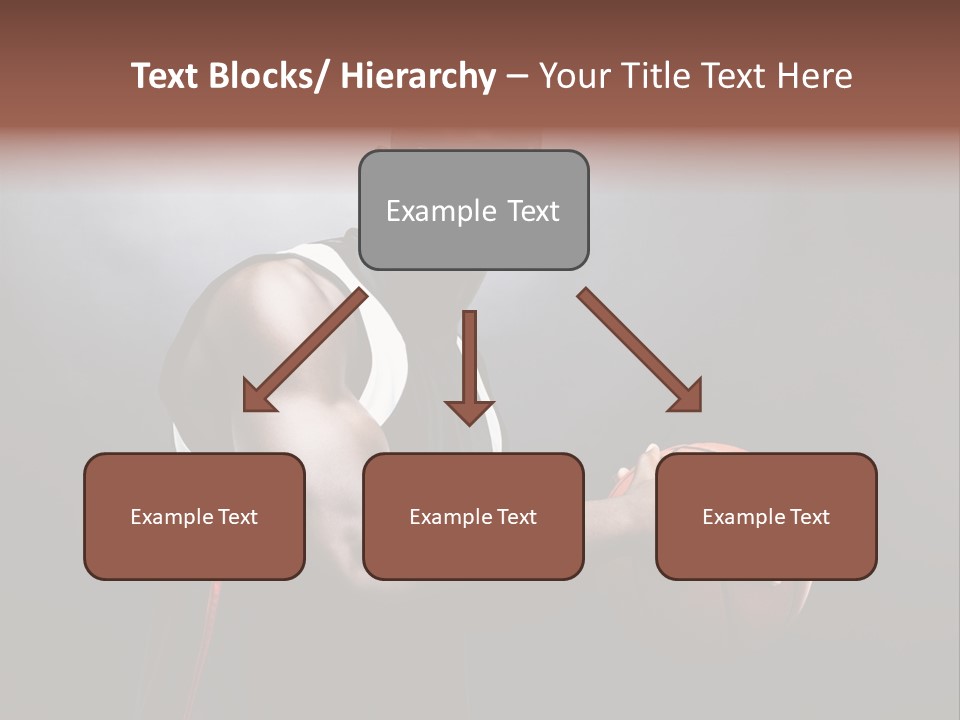 Text Blocks/ Hierarchy – Your Title Text Here

Example Text

Example Text

Example Text

Example Text